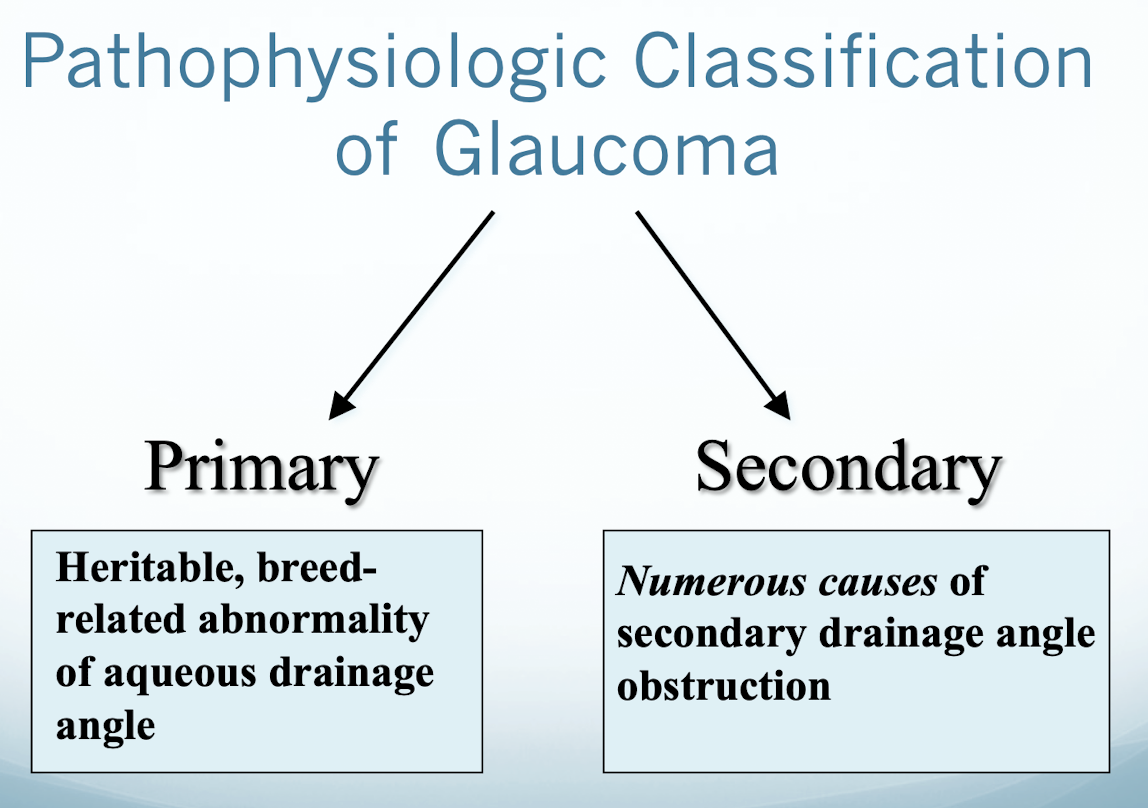 Pathophysiologic Classification of Glaucoma

Primary

Heritable, breed-related abnormality of aqueous drainage angle

Secondary

Numerous causes of secondary drainage angle obstruction